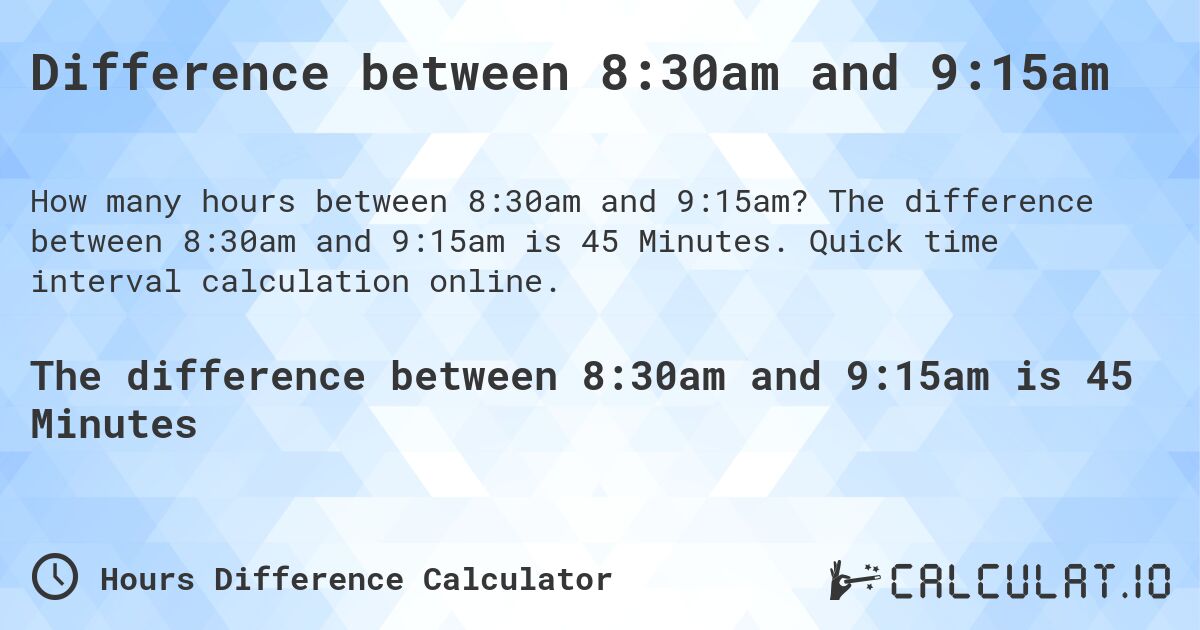 Difference between 8:30am and 9:15am

How many hours between 8:30am and 9:15am? The difference between 8:30am and 9:15am is 45 Minutes. Quick time interval calculation online.

The difference between 8:30am and 9:15am is 45 Minutes

Hours Difference Calculator

CALCULAT.IO